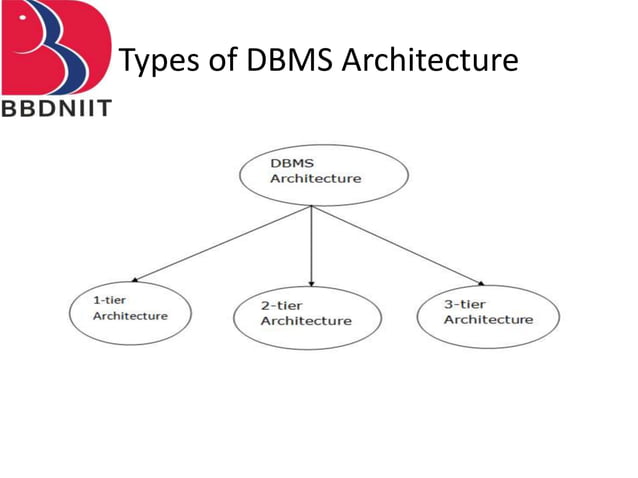 BBDNIIT

Types of DBMS Architecture

DBMS Architecture

1-tier Architecture

2-tier Architecture

3-tier Architecture